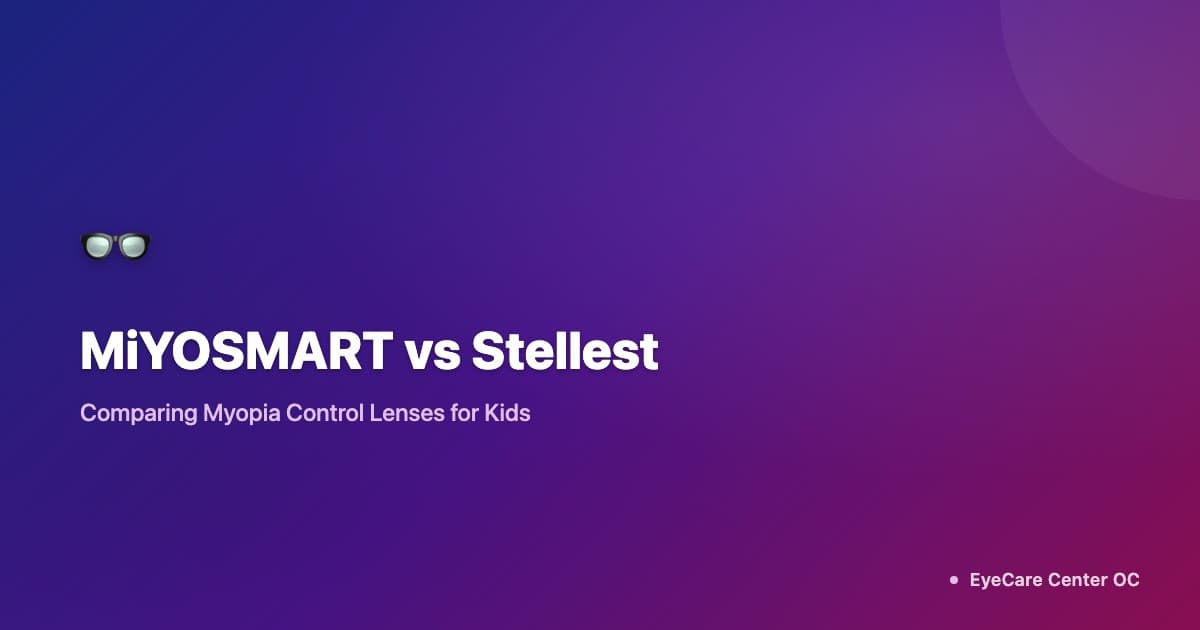 MiYOSMART vs Stellest

Comparing Myopia Control Lenses for Kids

EyeCare Center OC